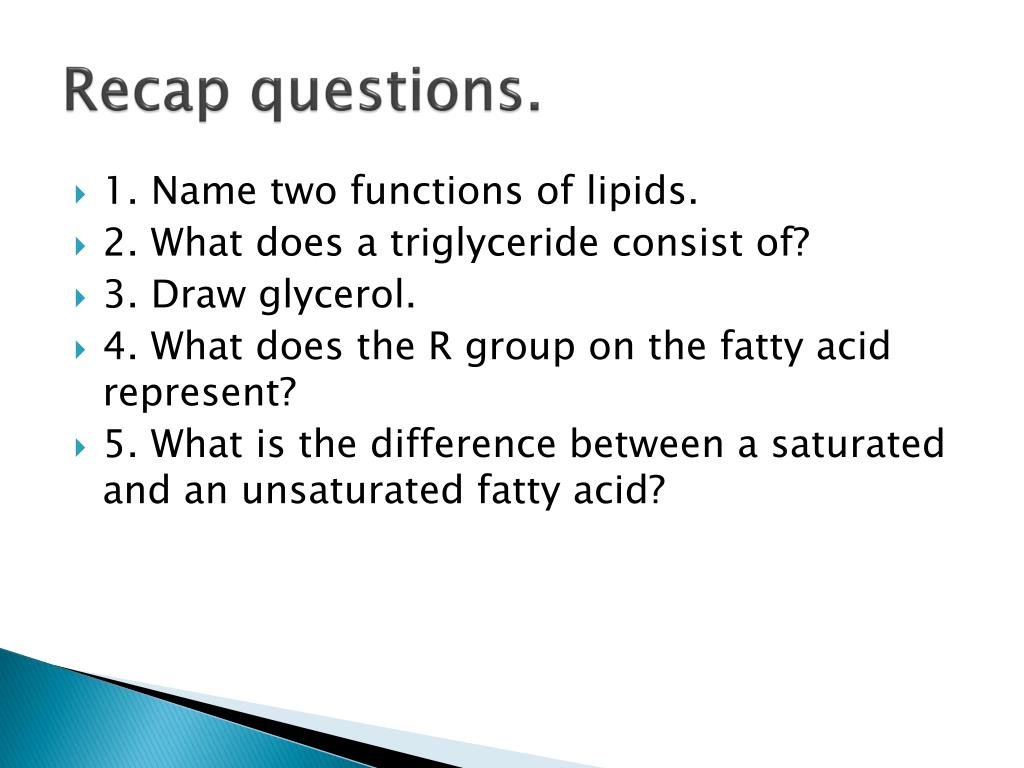 Recap questions.

1. Name two functions of lipids.
2. What does a triglyceride consist of?
3. Draw glycerol.
4. What does the R group on the fatty acid represent?
5. What is the difference between a saturated and an unsaturated fatty acid?